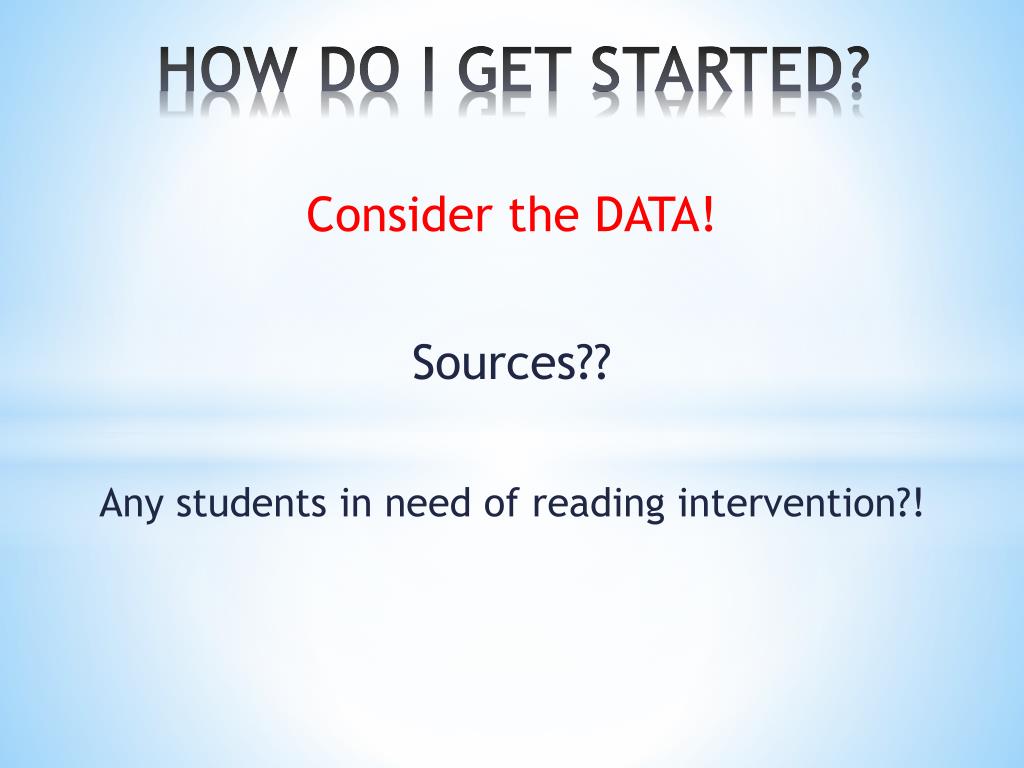 HOW DO I GET STARTED?

Consider the DATA!

Sources??

Any students in need of reading intervention?!